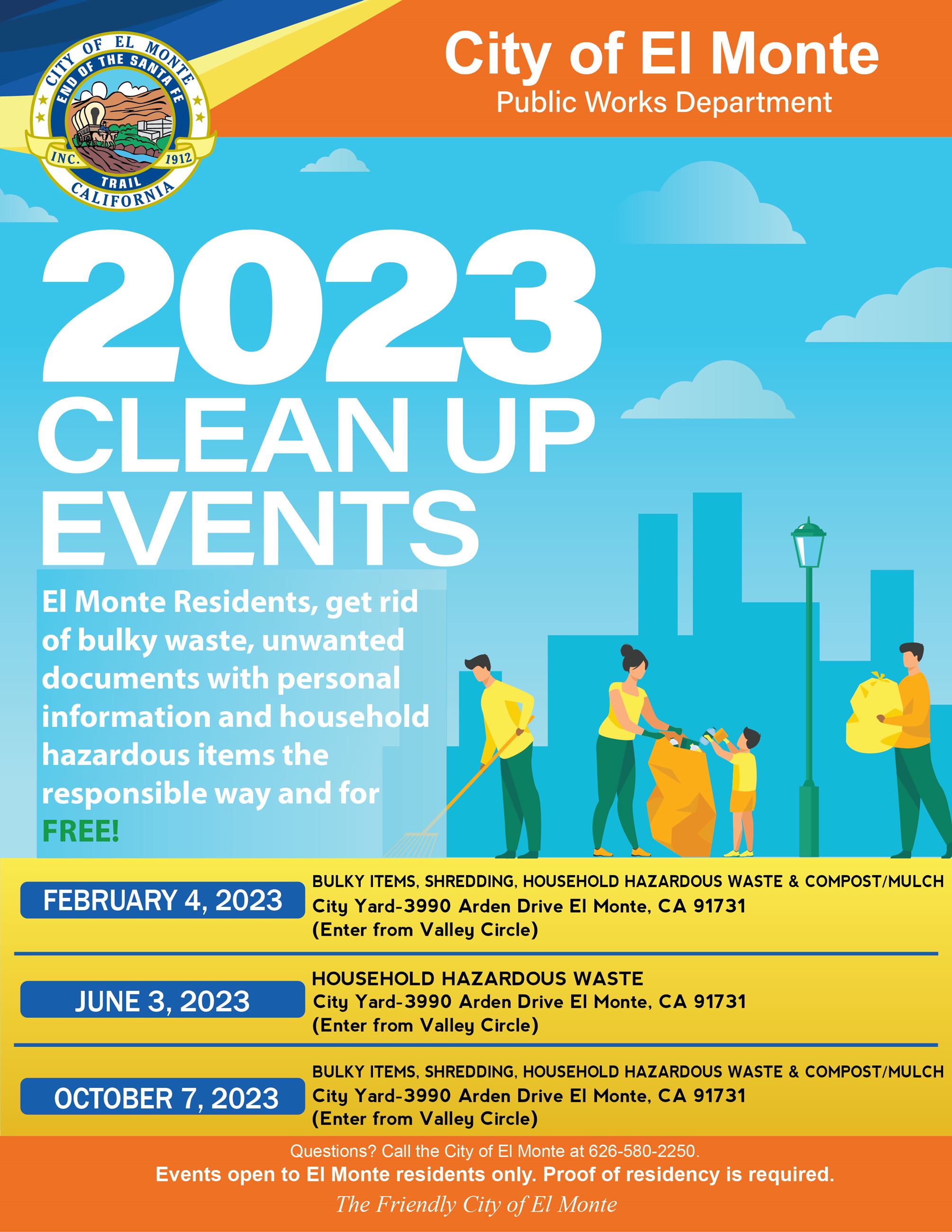 CITY OF EL MONTE
END OF THE SANTA FE
INC. 1912
TRAIL
CALIFORNIA

City of El Monte
Public Works Department

2023
CLEAN UP
EVENTS

El Monte Residents, get rid of bulky waste, unwanted documents with personal information and household hazardous items the responsible way and for FREE!

FEBRUARY 4, 2023
BULKY ITEMS, SHREDDING, HOUSEHOLD HAZARDOUS WASTE & COMPOST/MULCH
City Yard-3990 Arden Drive El Monte, CA 91731
(Enter from Valley Circle)

JUNE 3, 2023
HOUSEHOLD HAZARDOUS WASTE
City Yard-3990 Arden Drive El Monte, CA 91731
(Enter from Valley Circle)

OCTOBER 7, 2023
BULKY ITEMS, SHREDDING, HOUSEHOLD HAZARDOUS WASTE & COMPOST/MULCH
City Yard-3990 Arden Drive El Monte, CA 91731
(Enter from Valley Circle)

Questions? Call the City of El Monte at 626-580-2250.
Events open to El Monte residents only. Proof of residency is required.
The Friendly City of El Monte